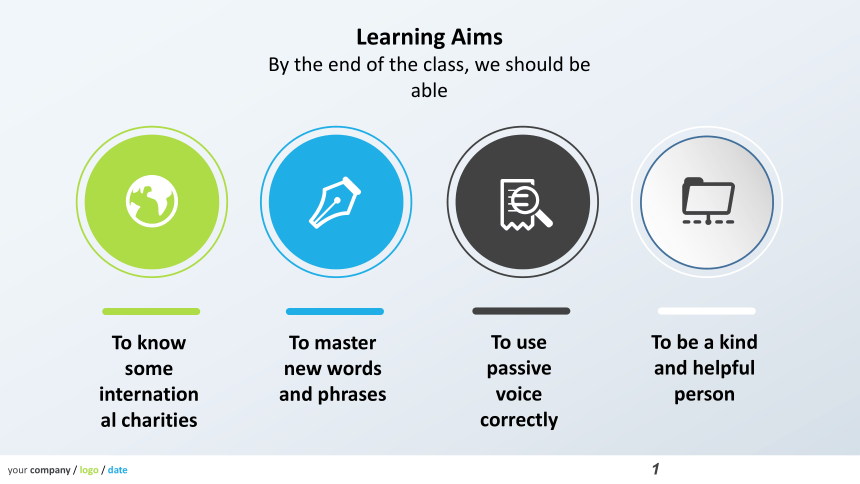 Learning Aims
By the end of the class, we should be able

To know some international charities

To master new words and phrases

To use passive voice correctly

To be a kind and helpful person

your company / logo / date

1